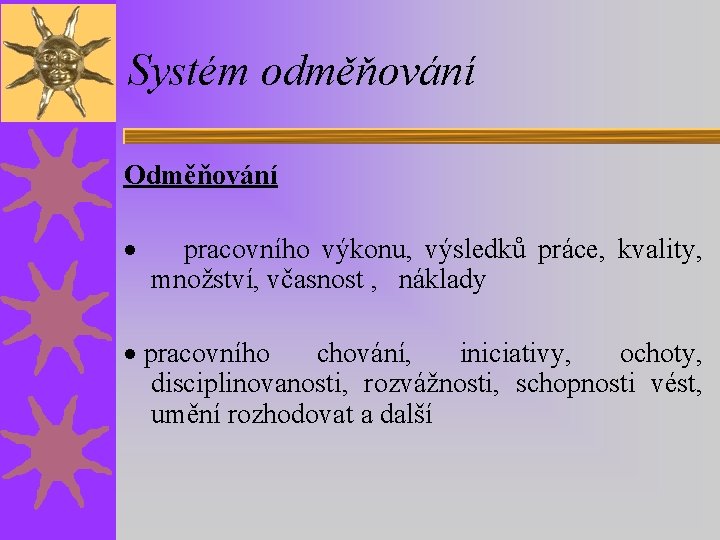 Systém odměňování

Odměňování

• pracovního výkonu, výsledků práce, kvality, množství, včasnost , náklady

• pracovního chování, iniciativy, ochoty, disciplinovanosti, rozvážnosti, schopnosti vést, umění rozhodovat a další